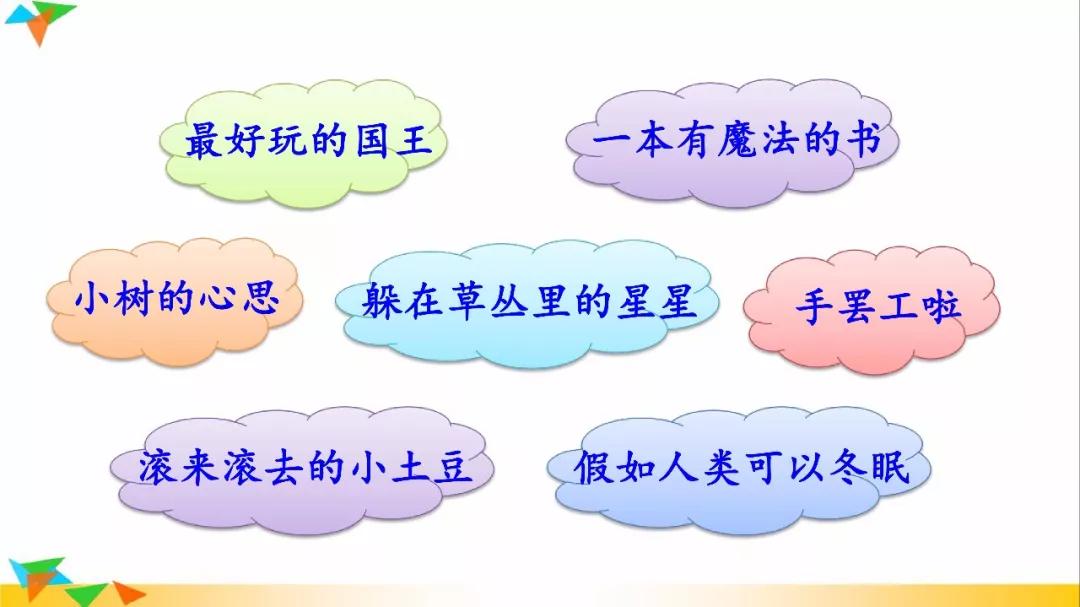 最好玩的国王

一本有魔法的书

小树的心思

躲在草丛里的星星

手罢工啦

滚来滚去的小土豆

假如人类可以冬眠